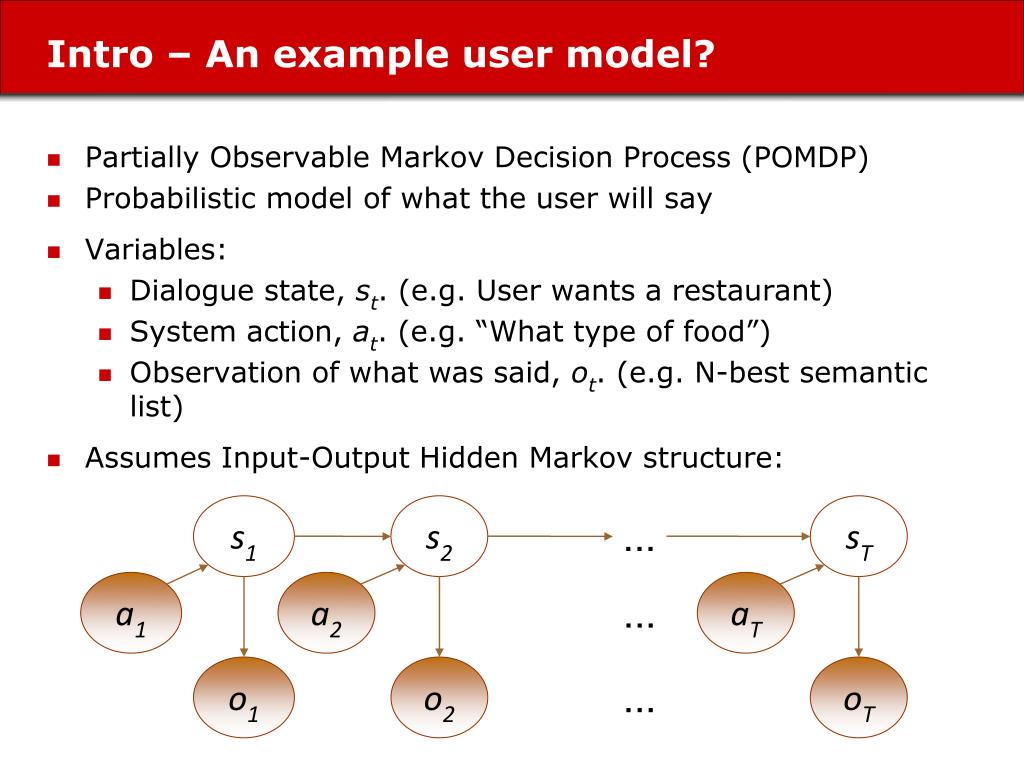 Intro – An example user model?

- Partially Observable Markov Decision Process (POMDP)
- Probabilistic model of what the user will say
- Variables:
  - Dialogue state, $s_t$. (e.g. User wants a restaurant)
  - System action, $a_t$. (e.g. “What type of food”)
  - Observation of what was said, $o_t$. (e.g. N-best semantic list)
- Assumes Input-Output Hidden Markov structure:

$s_1$ $s_2$ ... $s_T$

$a_1$ $a_2$ ... $a_T$

$o_1$ $o_2$ ... $o_T$